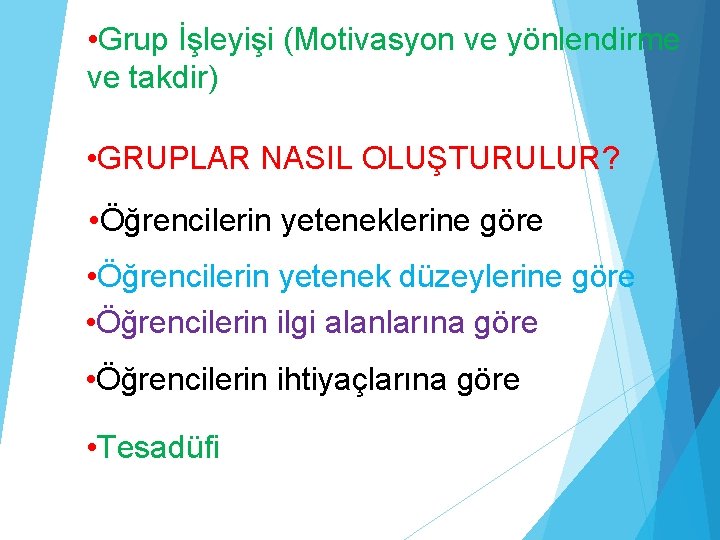 •Grup İşleyişi (Motivasyon ve yönlendirme ve takdir)

•GRUPLAR NASIL OLUŞTURULUR?

•Öğrencilerin yeteneklerine göre

•Öğrencilerin yetenek düzeylerine göre

•Öğrencilerin ilgi alanlarına göre

•Öğrencilerin ihtiyaçlarına göre

•Tesadüfi